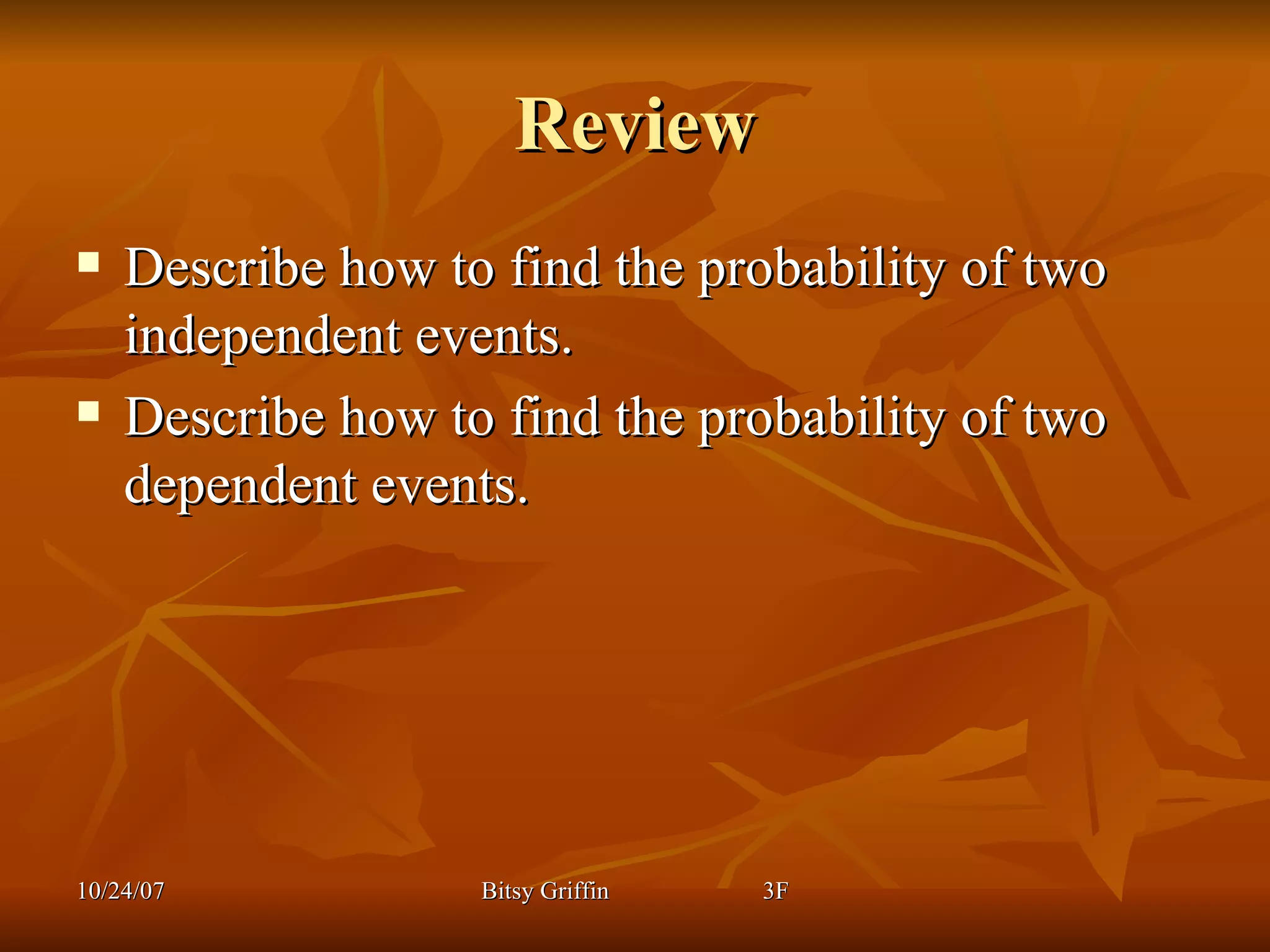 Review

▪ Describe how to find the probability of two independent events.
▪ Describe how to find the probability of two dependent events.

10/24/07 Bitsy Griffin 3F